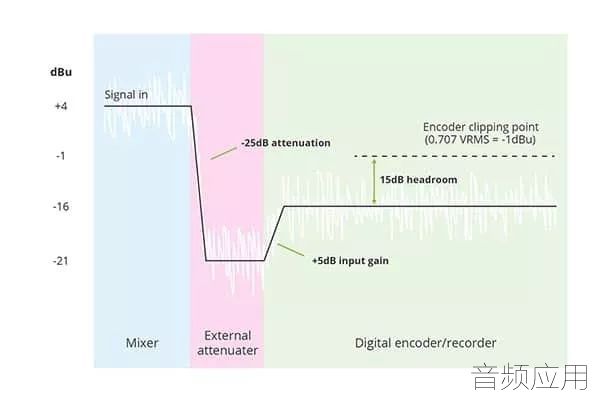 dBu

+4

-1

-16

-21

Signal in

-25dB attenuation

Encoder clipping point (0.707 VRMS = -1dBu)

15dB headroom

+5dB input gain

Mixer

External attenuater

Digital encoder/recorder

音频应用